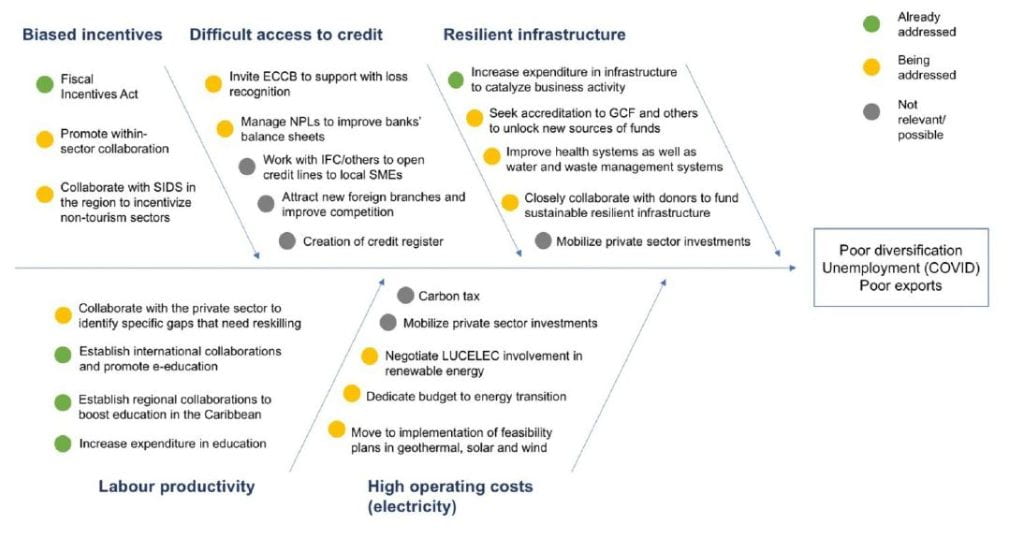 Biased incentives

Fiscal Incentives Act

Promote within-sector collaboration

Collaborate with SIDS in the region to incentivize non-tourism sectors

Difficult access to credit

Invite ECCB to support with loss recognition

Manage NPLs to improve banks' balance sheets

Work with IFC/others to open credit lines to local SMEs

Attract new foreign branches and improve competition

Creation of credit register

Resilient infrastructure

Increase expenditure in infrastructure to catalyze business activity

Seek accreditation to GCF and others to unlock new sources of funds

Improve health systems as well as water and waste management systems

Closely collaborate with donors to fund sustainable resilient infrastructure

Mobilize private sector investments

Already addressed

Being addressed

Not relevant/ possible

Poor diversification
Unemployment (COVID)
Poor exports

Collaborate with the private sector to identify specific gaps that need reskilling

Establish international collaborations and promote e-education

Establish regional collaborations to boost education in the Caribbean

Increase expenditure in education

Labour productivity

Carbon tax

Mobilize private sector investments

Negotiate LUCELEC involvement in renewable energy

Dedicate budget to energy transition

Move to implementation of feasibility plans in geothermal, solar and wind

High operating costs (electricity)